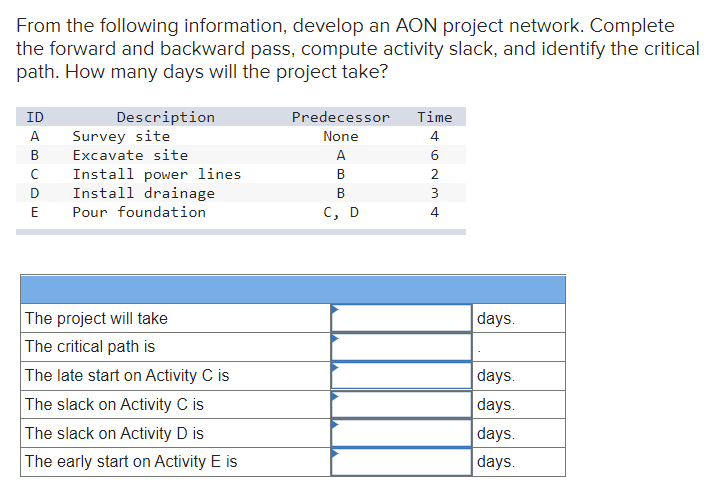 From the following information, develop an AON project network. Complete the forward and backward pass, compute activity slack, and identify the critical path. How many days will the project take?

| ID | Description | Predecessor | Time |
|---|---|---|---|
| A | Survey site | None | 4 |
| B | Excavate site | A | 6 |
| C | Install power lines | B | 2 |
| D | Install drainage | B | 3 |
| E | Pour foundation | C, D | 4 |

| | | |
|---|---|---|
| The project will take | | days. |
| The critical path is | | . |
| The late start on Activity C is | | days. |
| The slack on Activity C is | | days. |
| The slack on Activity D is | | days. |
| The early start on Activity E is | | days. |